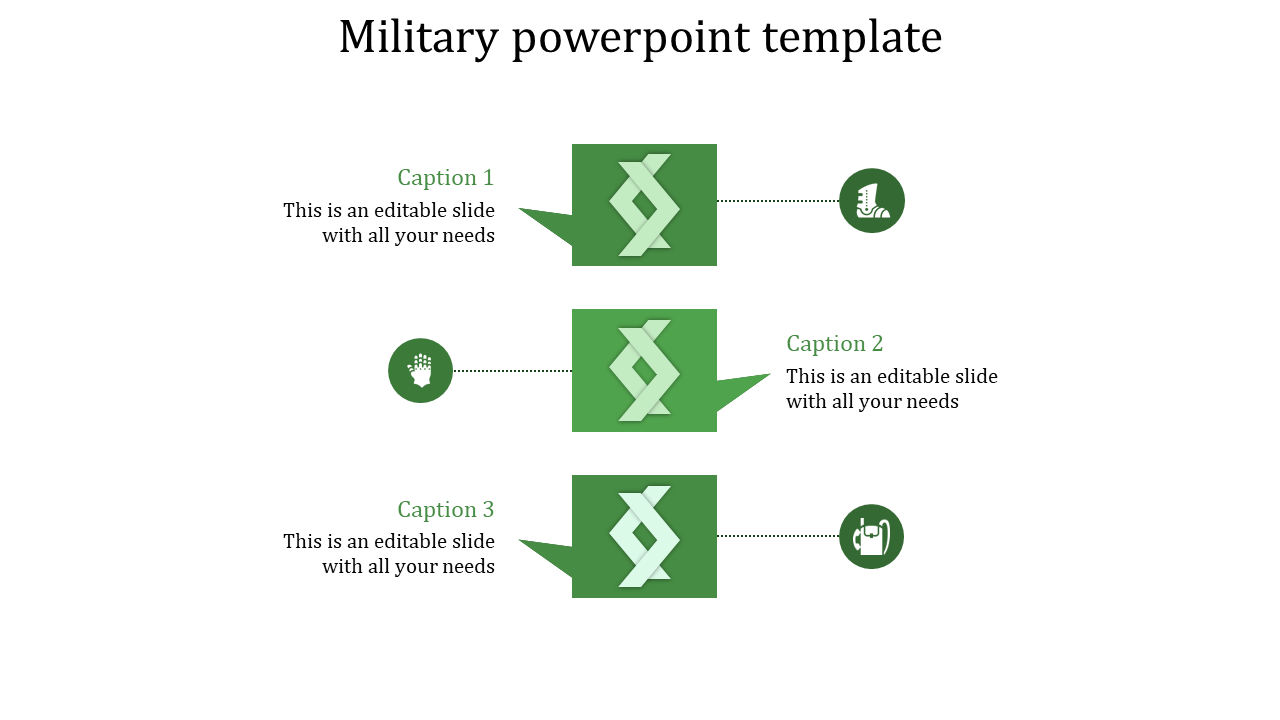 Military powerpoint template

Caption 1
This is an editable slide with all your needs

Caption 2
This is an editable slide with all your needs

Caption 3
This is an editable slide with all your needs